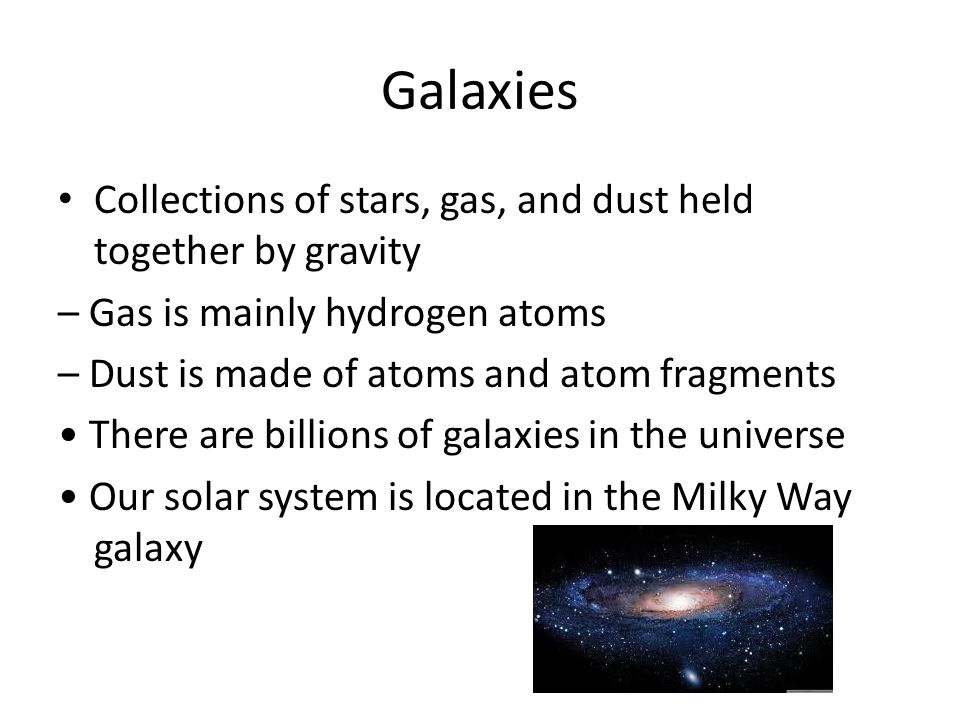 Galaxies

• Collections of stars, gas, and dust held together by gravity

– Gas is mainly hydrogen atoms

– Dust is made of atoms and atom fragments

• There are billions of galaxies in the universe

• Our solar system is located in the Milky Way galaxy